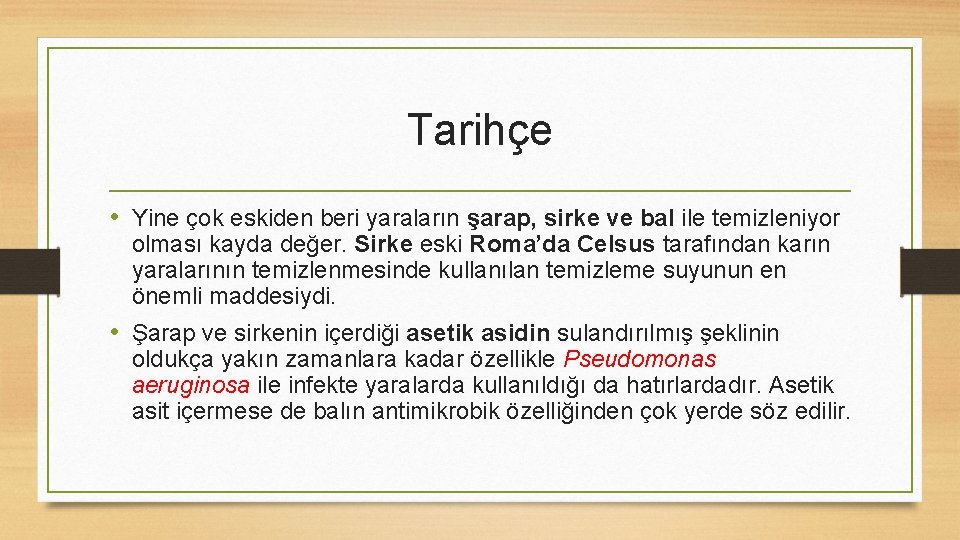 Tarihçe

• Yine çok eskiden beri yaraların şarap, sirke ve bal ile temizleniyor olması kayda değer. Sirke eski Roma'da Celsus tarafından karın yaralarının temizlenmesinde kullanılan temizleme suyunun en önemli maddesiydi.

• Şarap ve sirkenin içerdiği asetik asidin sulandırılmış şeklinin oldukça yakın zamanlara kadar özellikle Pseudomonas aeruginosa ile infekte yaralarda kullanıldığı da hatırlardadır. Asetik asit içermese de balın antimikrobik özelliğinden çok yerde söz edilir.